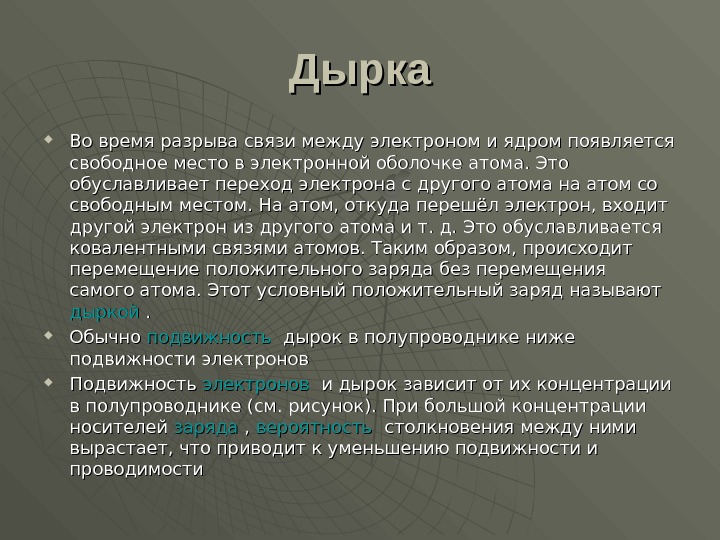 Дырка

Во время разрыва связи между электроном и ядром появляется свободное место в электронной оболочке атома. Это обуславливает переход электрона с другого атома на атом со свободным местом. На атом, откуда перешёл электрон, входит другой электрон из другого атома и т. д. Это обуславливается ковалентными связями атомов. Таким образом, происходит перемещение положительного заряда без перемещения самого атома. Этот условный положительный заряд называют дыркой .

Обычно подвижность дырок в полупроводнике ниже подвижности электронов

Подвижность электронов и дырок зависит от их концентрации в полупроводнике (см. рисунок). При большой концентрации носителей заряда , вероятность столкновения между ними вырастает, что приводит к уменьшению подвижности и проводимости